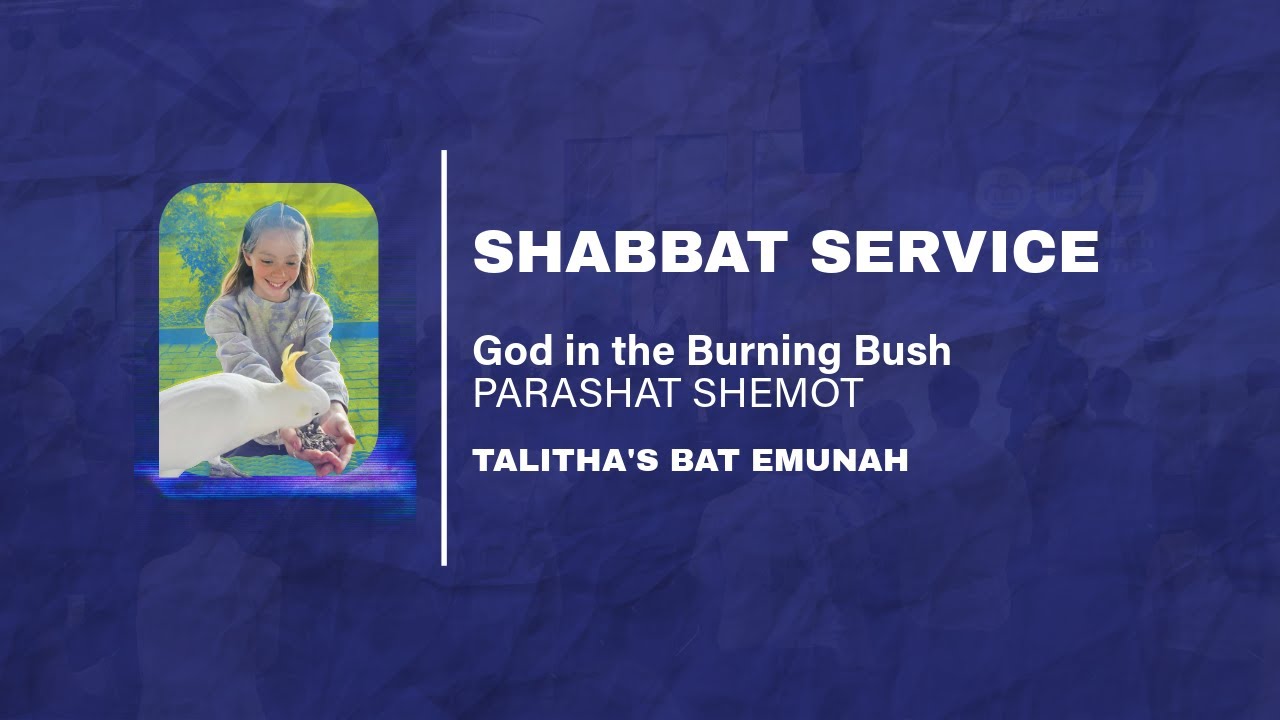 SHABBAT SERVICE

God in the Burning Bush
PARASHAT SHEMOT

TALITHA'S BAT EMUNAH